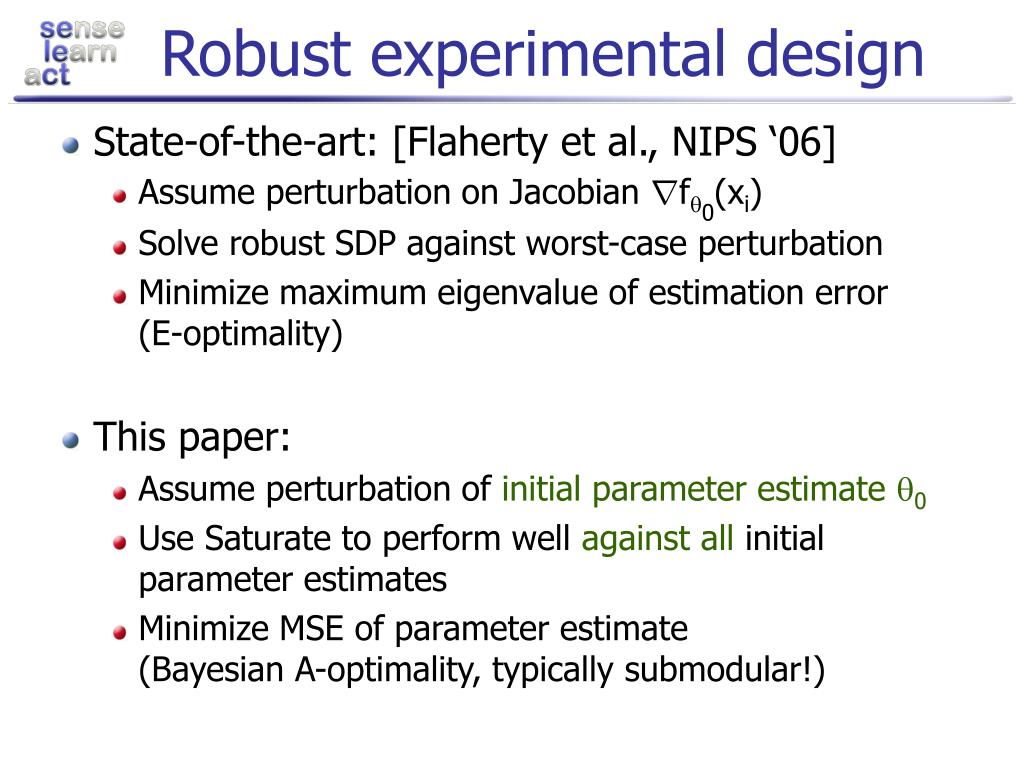 sense
learn
act

Robust experimental design

State-of-the-art: [Flaherty et al., NIPS ‘06]
Assume perturbation on Jacobian $\nabla f_{\theta_0}(x_i)$
Solve robust SDP against worst-case perturbation
Minimize maximum eigenvalue of estimation error (E-optimality)

This paper:
Assume perturbation of initial parameter estimate $\theta_0$
Use Saturate to perform well against all initial parameter estimates
Minimize MSE of parameter estimate
(Bayesian A-optimality, typically submodular!)